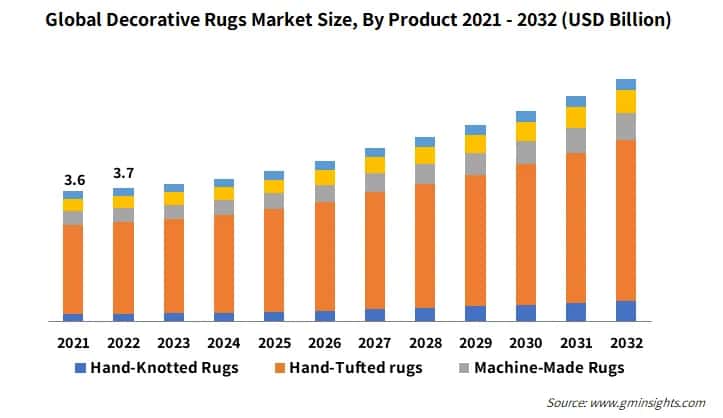 Global Decorative Rugs Market Size, By Product 2021 - 2032 (USD Billion)

3.6
3.7

2021 2022 2023 2024 2025 2026 2027 2028 2029 2030 2031 2032

Hand-Knotted Rugs
Hand-Tufted rugs
Machine-Made Rugs

Source: www.gminsights.com